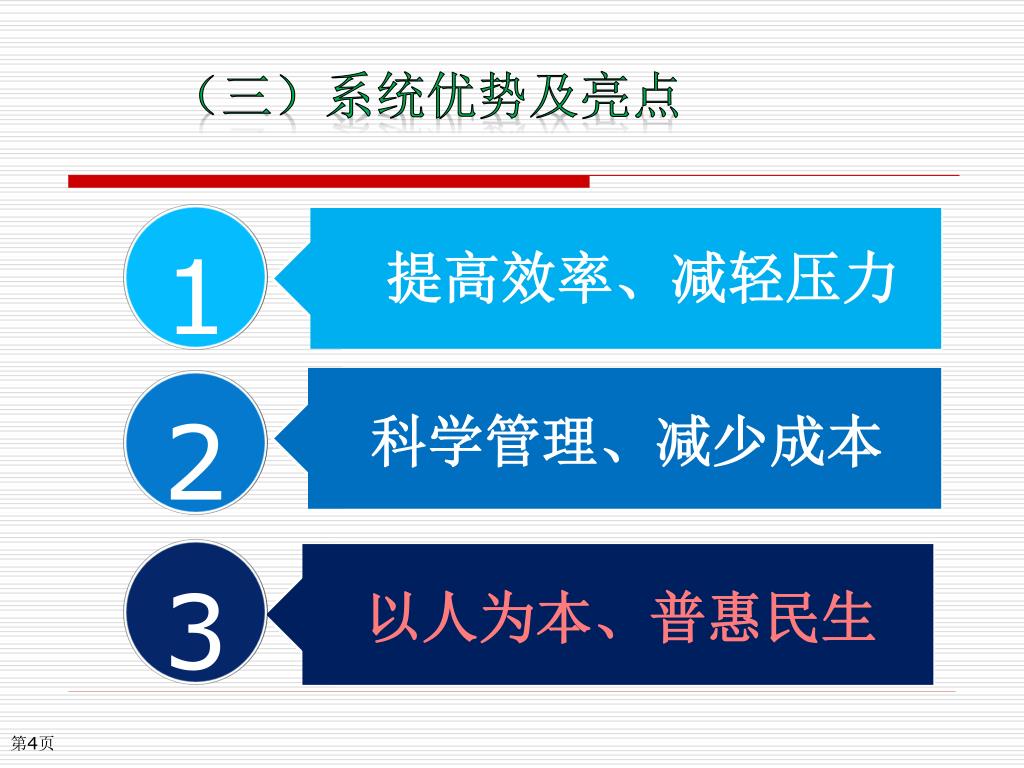 （三）系统优势及亮点

1 提高效率、减轻压力

2 科学管理、减少成本

3 以人为本、普惠民生

第4页